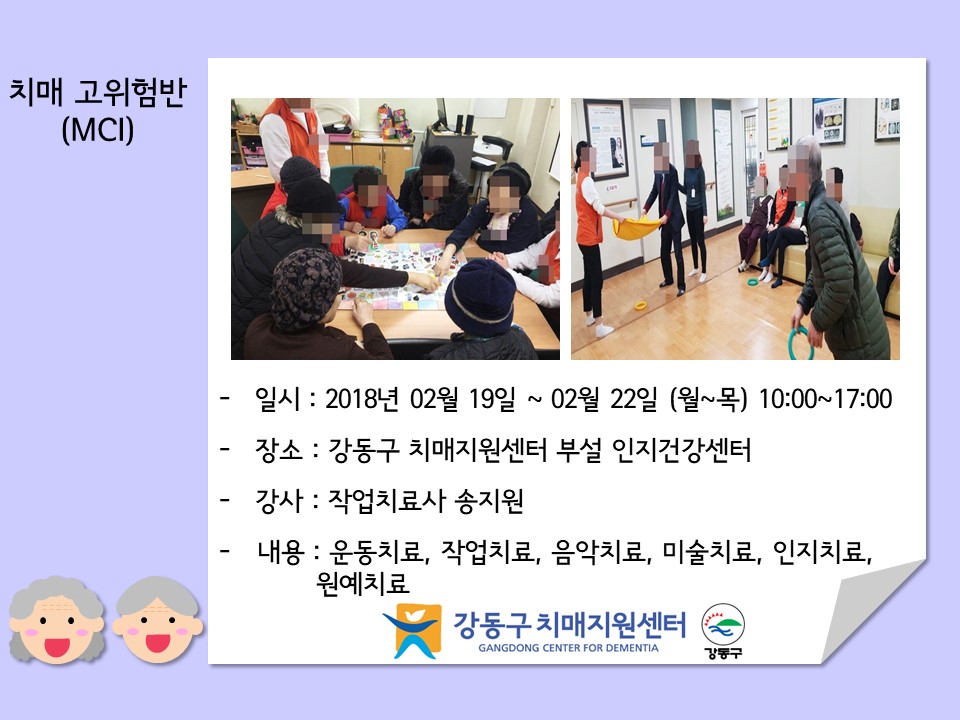 치매 고위험반
(MCI)

- 일시 : 2018년 02월 19일 ~ 02월 22일 (월~목) 10:00~17:00

- 장소 : 강동구 치매지원센터 부설 인지건강센터

- 강사 : 작업치료사 송지원

- 내용 : 운동치료, 작업치료, 음악치료, 미술치료, 인지치료, 원예치료

강동구 치매지원센터
GANGDONG CENTER FOR DEMENTIA

강동구